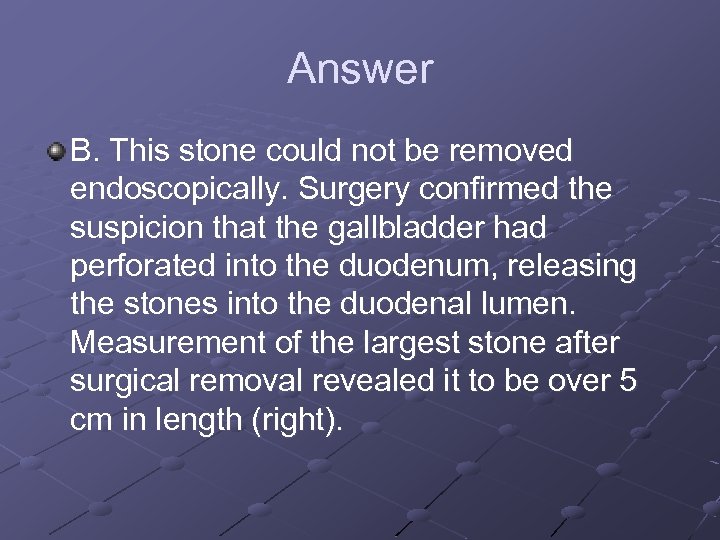 Answer

B. This stone could not be removed endoscopically. Surgery confirmed the suspicion that the gallbladder had perforated into the duodenum, releasing the stones into the duodenal lumen. Measurement of the largest stone after surgical removal revealed it to be over 5 cm in length (right).